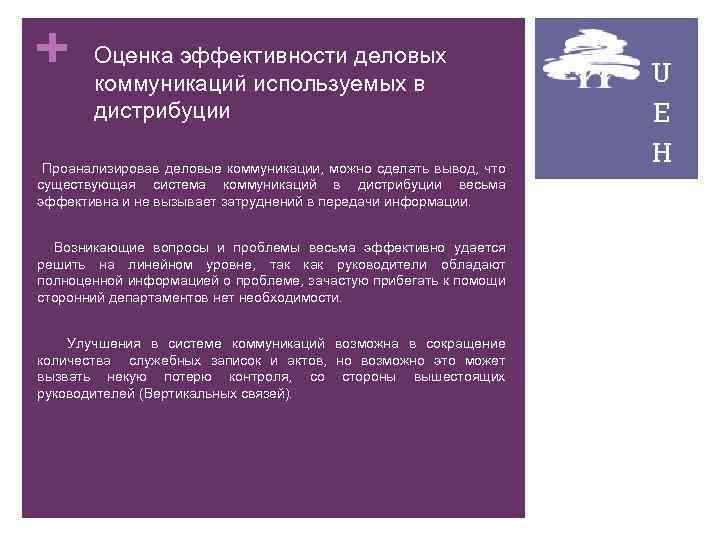 +
Оценка эффективности деловых коммуникаций используемых в дистрибуции

Проанализировав деловые коммуникации, можно сделать вывод, что существующая система коммуникаций в дистрибуции весьма эффективна и не вызывает затруднений в передачи информации.

Возникающие вопросы и проблемы весьма эффективно удается решить на линейном уровне, так как руководители обладают полноценной информацией о проблеме, зачастую прибегать к помощи сторонний департаментов нет необходимости.

Улучшения в системе коммуникаций возможна в сокращение количества служебных записок и актов, но возможно это может вызвать некую потерю контроля, со стороны вышестоящих руководителей (Вертикальных связей).

U
E
H